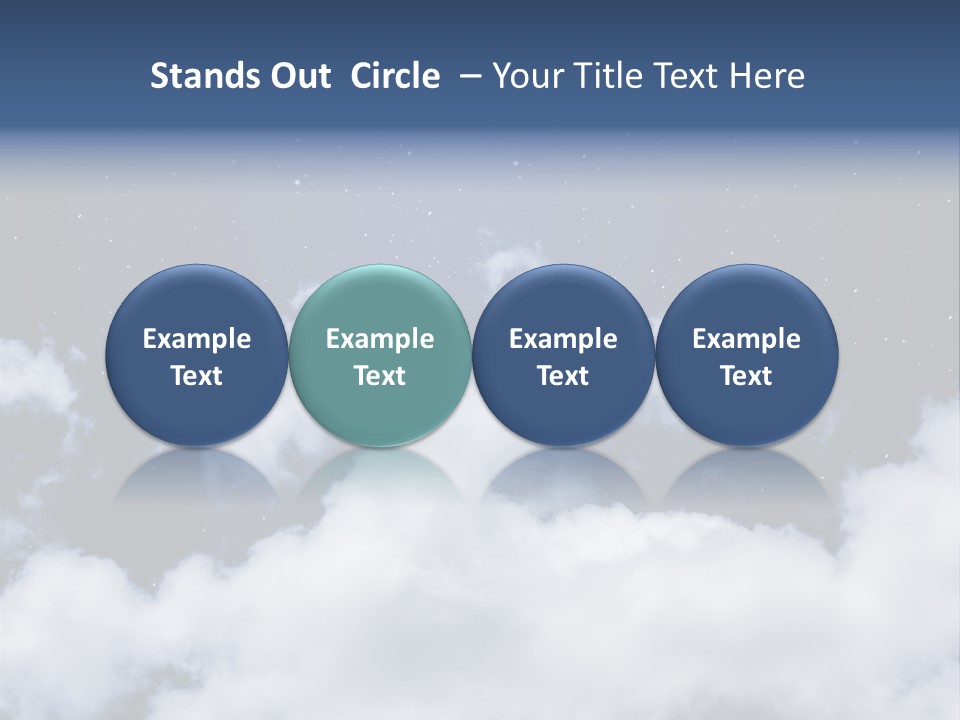 Stands Out Circle – Your Title Text Here

Example Text

Example Text

Example Text

Example Text